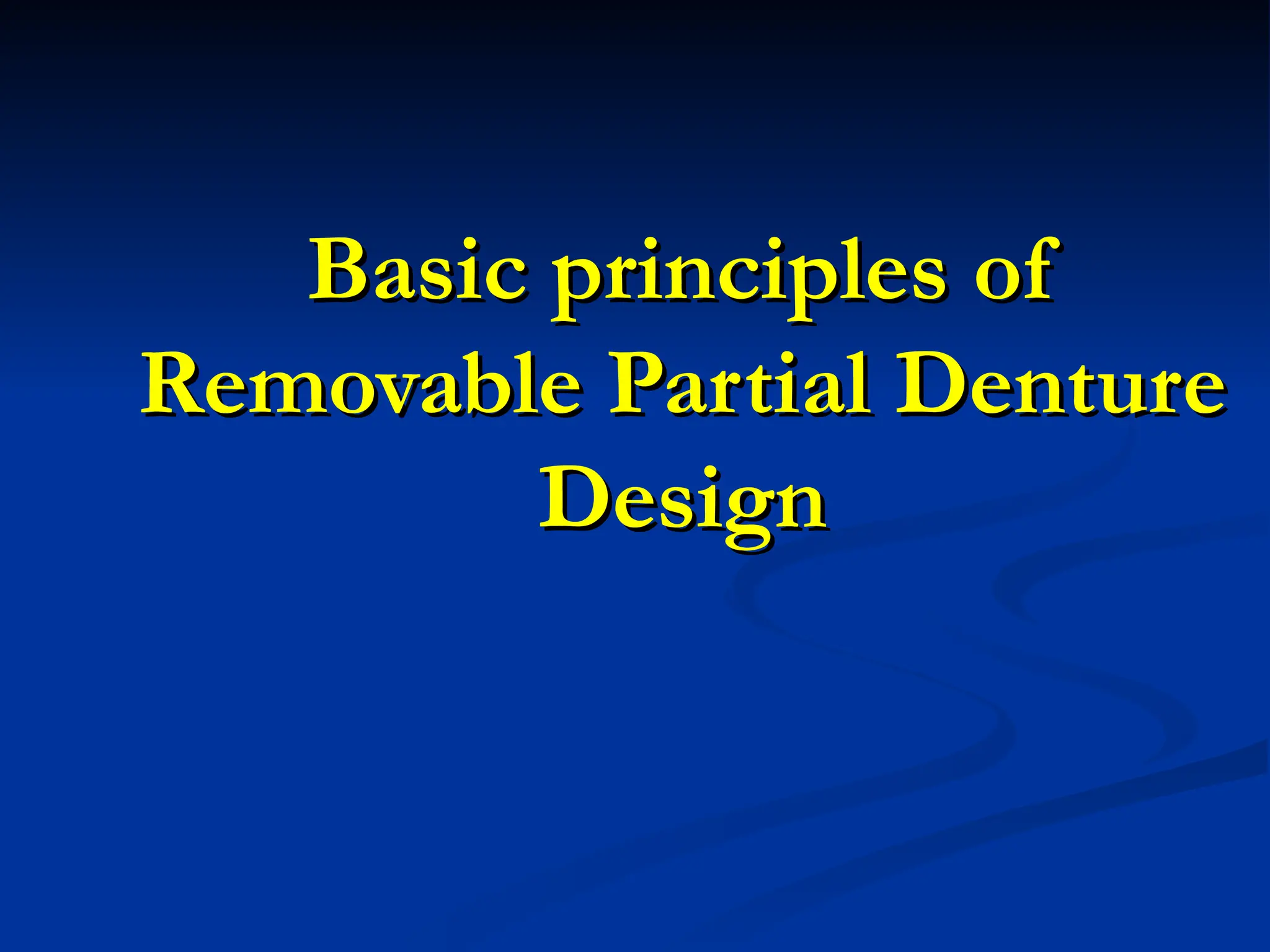 Basic principles of Removable Partial Denture Design